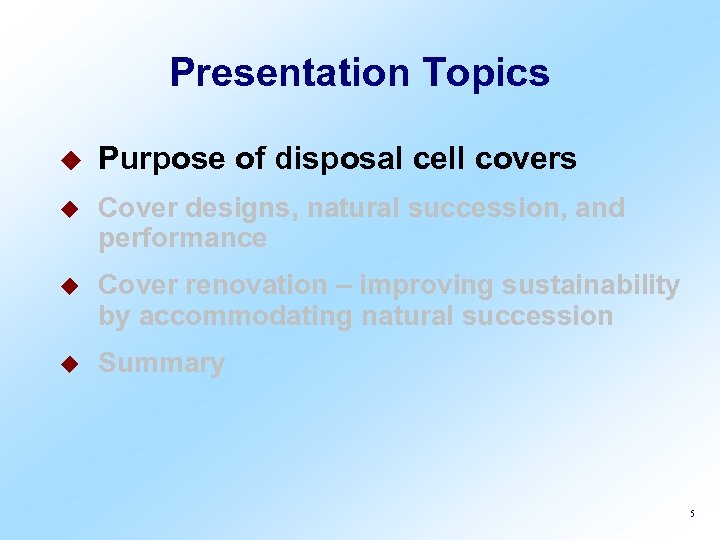 Presentation Topics

◆ Purpose of disposal cell covers

◆ Cover designs, natural succession, and performance

◆ Cover renovation – improving sustainability by accommodating natural succession

◆ Summary

5